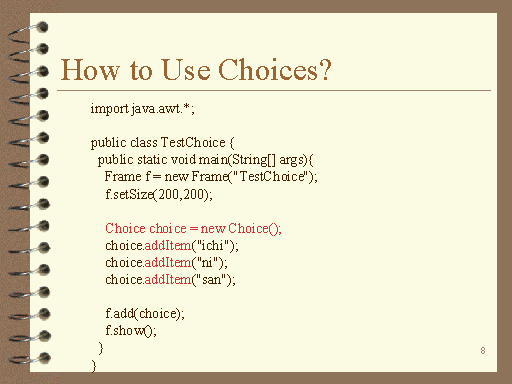 How to Use Choices?

import java.awt.*;

public class TestChoice {
  public static void main(String[] args){
    Frame f = new Frame("TestChoice");
    f.setSize(200,200);

    Choice choice = new Choice();
    choice.addItem("ichi");
    choice.addItem("ni");
    choice.addItem("san");

    f.add(choice);
    f.show();
  }
}

8